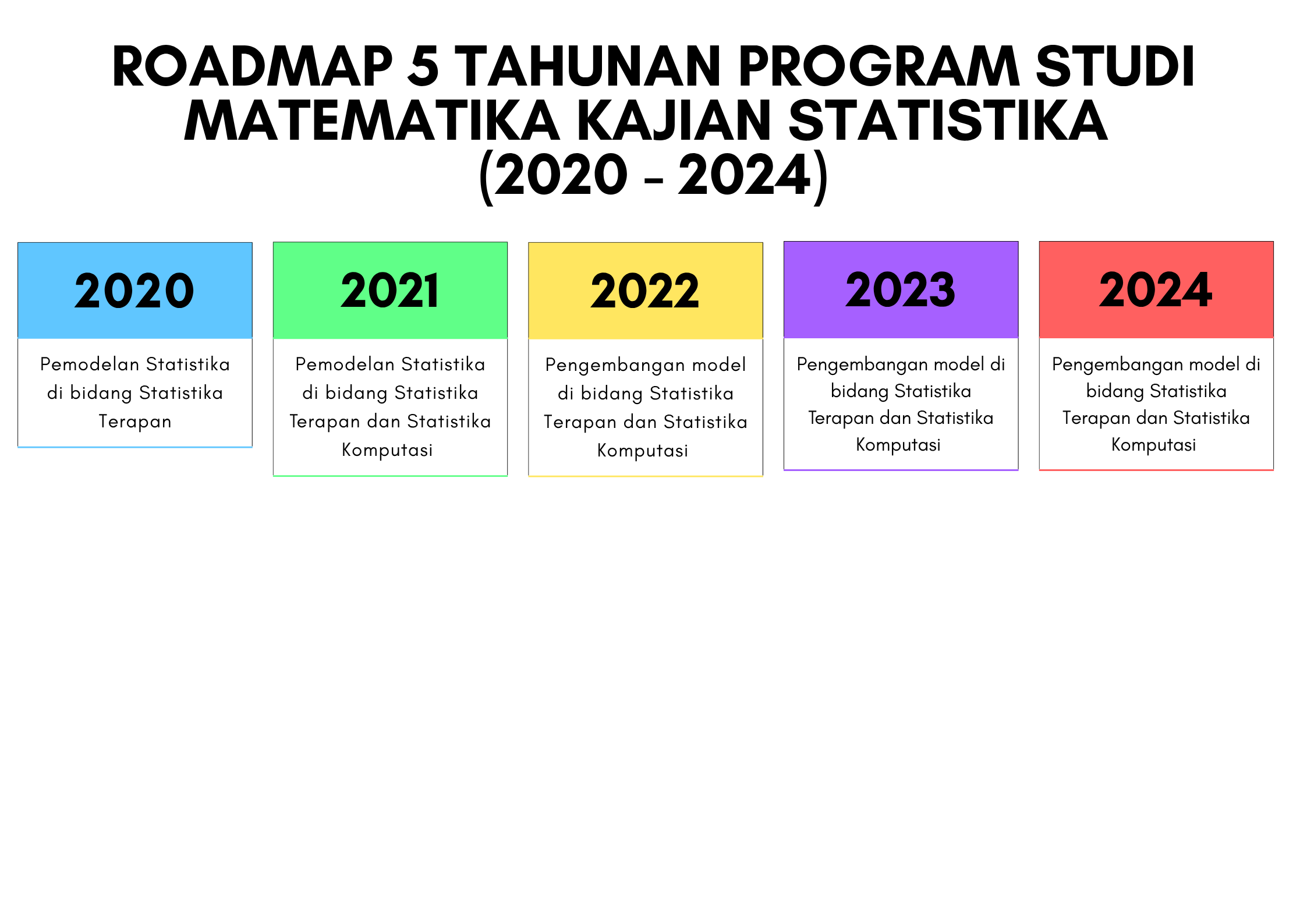 ROADMAP 5 TAHUNAN PROGRAM STUDI MATEMATIKA KAJIAN STATISTIKA (2020 - 2024)

2020

Pemodelan Statistika di bidang Statistika Terapan

2021

Pemodelan Statistika di bidang Statistika Terapan dan Statistika Komputasi

2022

Pengembangan model di bidang Statistika Terapan dan Statistika Komputasi

2023

Pengembangan model di bidang Statistika Terapan dan Statistika Komputasi

2024

Pengembangan model di bidang Statistika Terapan dan Statistika Komputasi